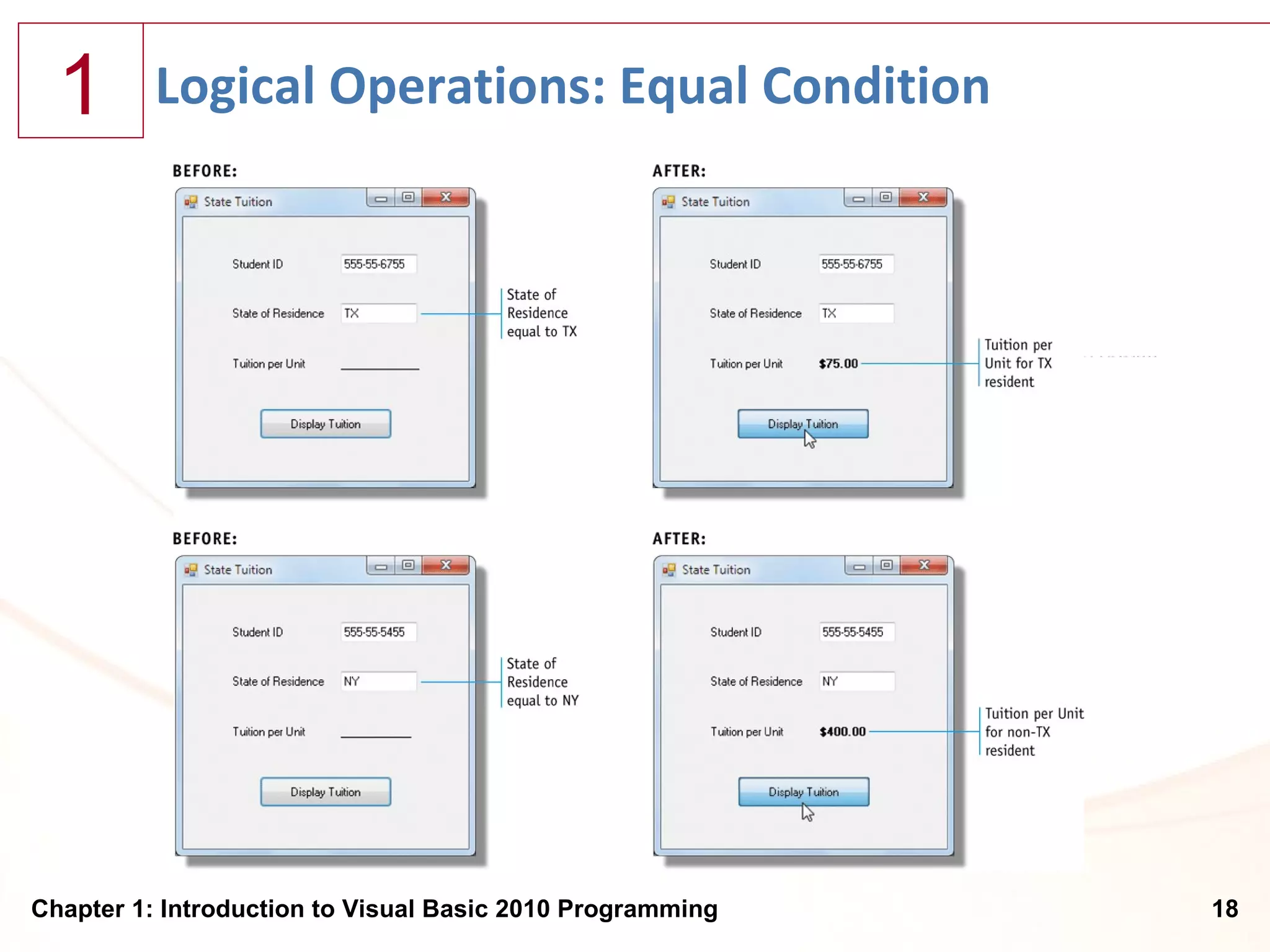 1

Logical Operations: Equal Condition

BEFORE:

State Tuition

Student ID 555-55-6755

State of Residence TX

Tuition per Unit

Display Tuition

State of Residence equal to TX

AFTER:

State Tuition

Student ID 555-55-6755

State of Residence TX

Tuition per Unit $75.00

Display Tuition

Tuition per Unit for TX resident

BEFORE:

State Tuition

Student ID 555-55-5455

State of Residence NY

Tuition per Unit

Display Tuition

State of Residence equal to NY

AFTER:

State Tuition

Student ID 555-55-5455

State of Residence NY

Tuition per Unit $400.00

Display Tuition

Tuition per Unit for non-TX resident

Chapter 1: Introduction to Visual Basic 2010 Programming 18